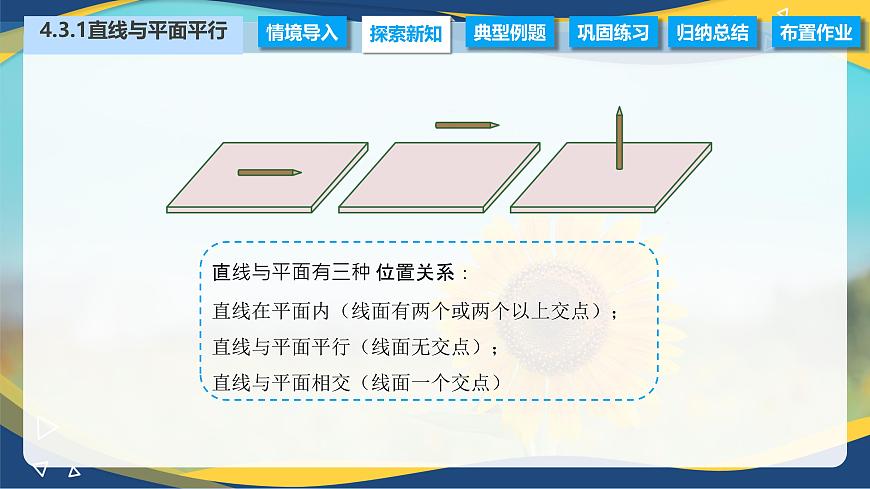 4.3.1直线与平面平行

情境导入 探索新知 典型例题 巩固练习 归纳总结 布置作业

直线与平面有三种 位置关系：

直线在平面内（线面有两个或两个以上交点）；

直线与平面平行（线面无交点）；

直线与平面相交（线面一个交点）